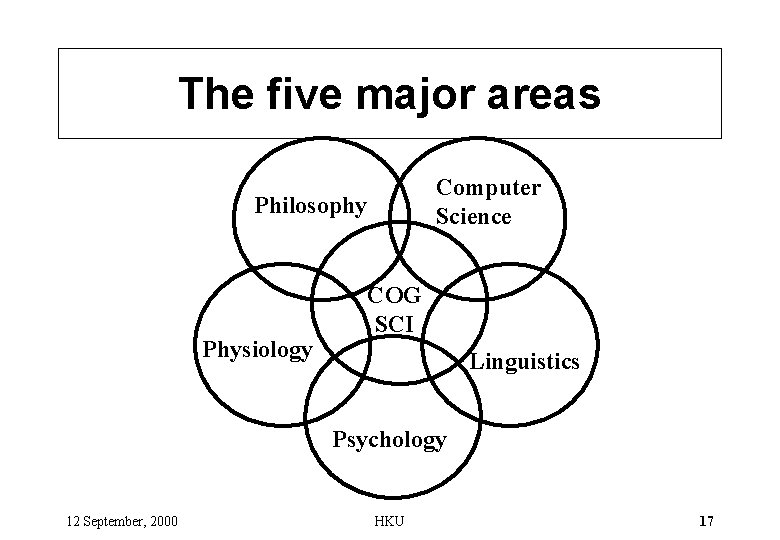 The five major areas

Philosophy

Computer Science

COG SCI

Physiology

Linguistics

Psychology

12 September, 2000

HKU

17